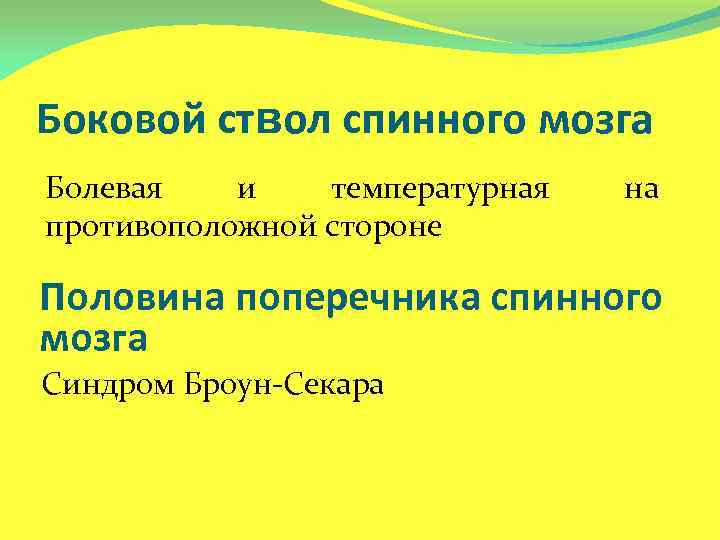 Боковой ствол спинного мозга

Болевая и температурная на противоположной стороне

Половина поперечника спинного мозга

Синдром Броун-Секара